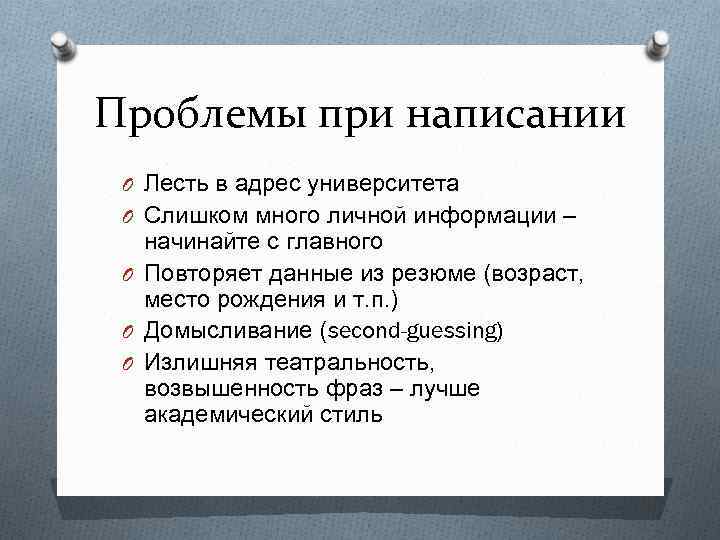 Проблемы при написании

O Лесть в адрес университета
O Слишком много личной информации – начинайте с главного
O Повторяет данные из резюме (возраст, место рождения и т.п.)
O Домысливание (second-guessing)
O Излишняя театральность, возвышенность фраз – лучше академический стиль